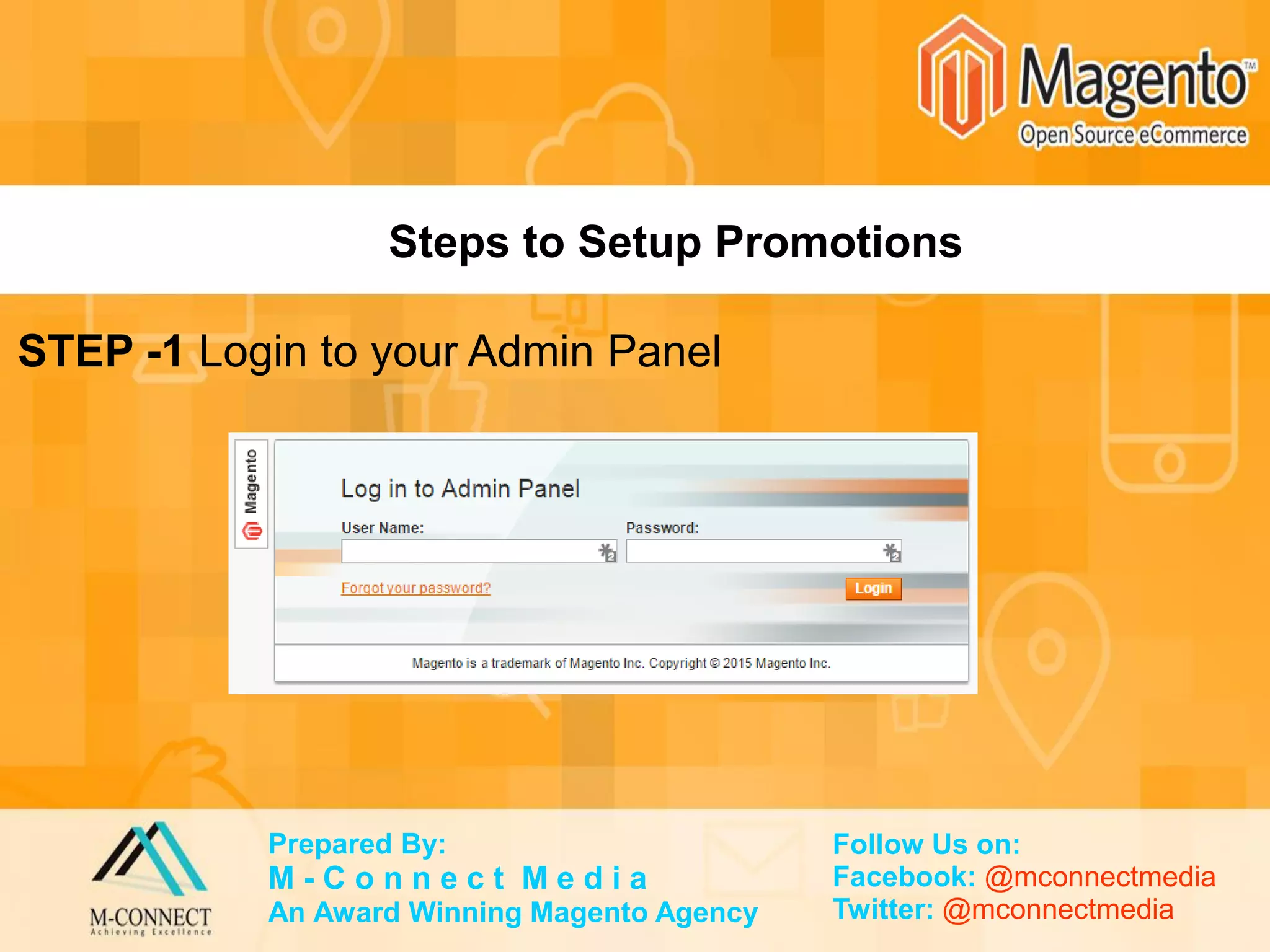 Magento™
Open Source eCommerce

Steps to Setup Promotions

STEP -1 Login to your Admin Panel

Magento

Log in to Admin Panel

User Name:

Password:

Forgot your password?

Login

Magento is a trademark of Magento Inc. Copyright © 2015 Magento Inc.

M-CONNECT
Achieving Excellence

Prepared By:
M-Connect Media
An Award Winning Magento Agency

Follow Us on:
Facebook: @mconnectmedia
Twitter: @mconnectmedia